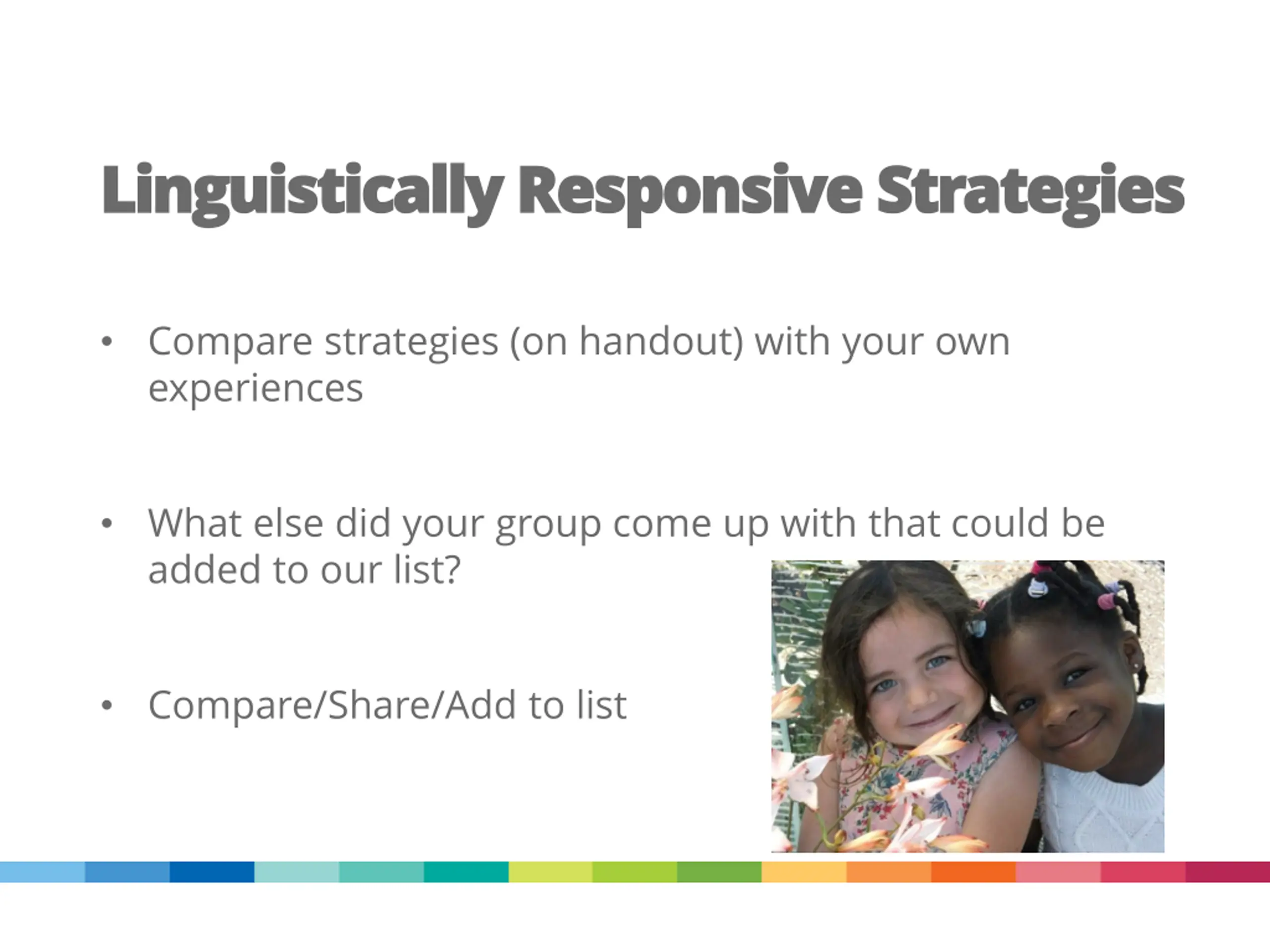 Linguistically Responsive Strategies

• Compare strategies (on handout) with your own experiences

• What else did your group come up with that could be added to our list?

• Compare/Share/Add to list